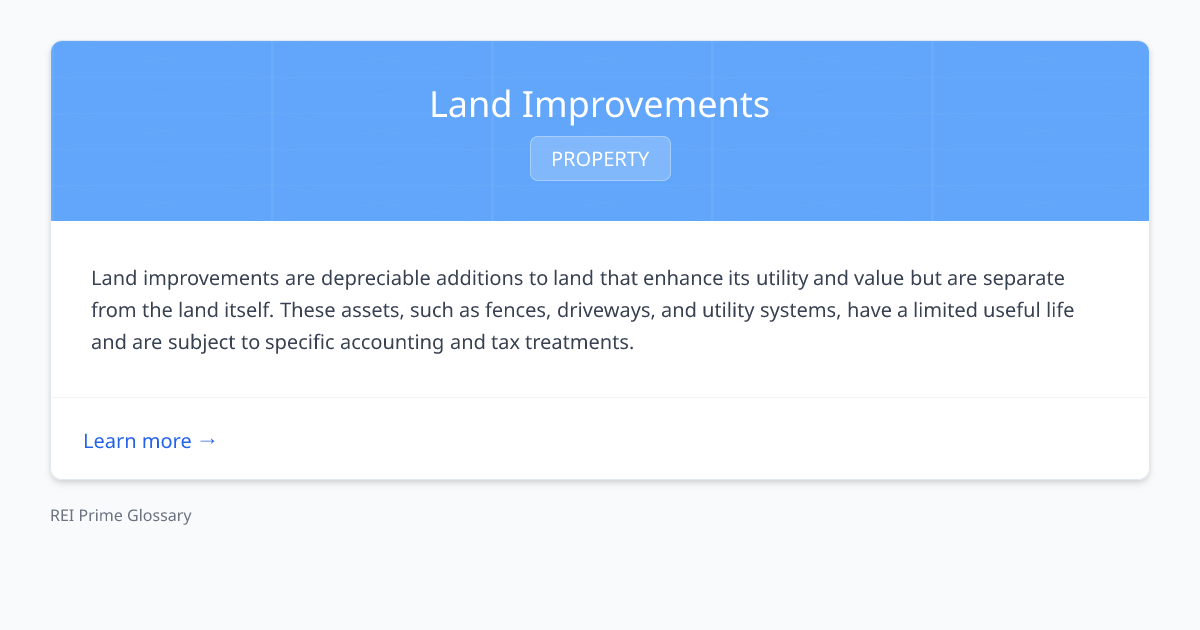 Land Improvements

PROPERTY

Land improvements are depreciable additions to land that enhance its utility and value but are separate from the land itself. These assets, such as fences, driveways, and utility systems, have a limited useful life and are subject to specific accounting and tax treatments.

Learn more →

REI Prime Glossary